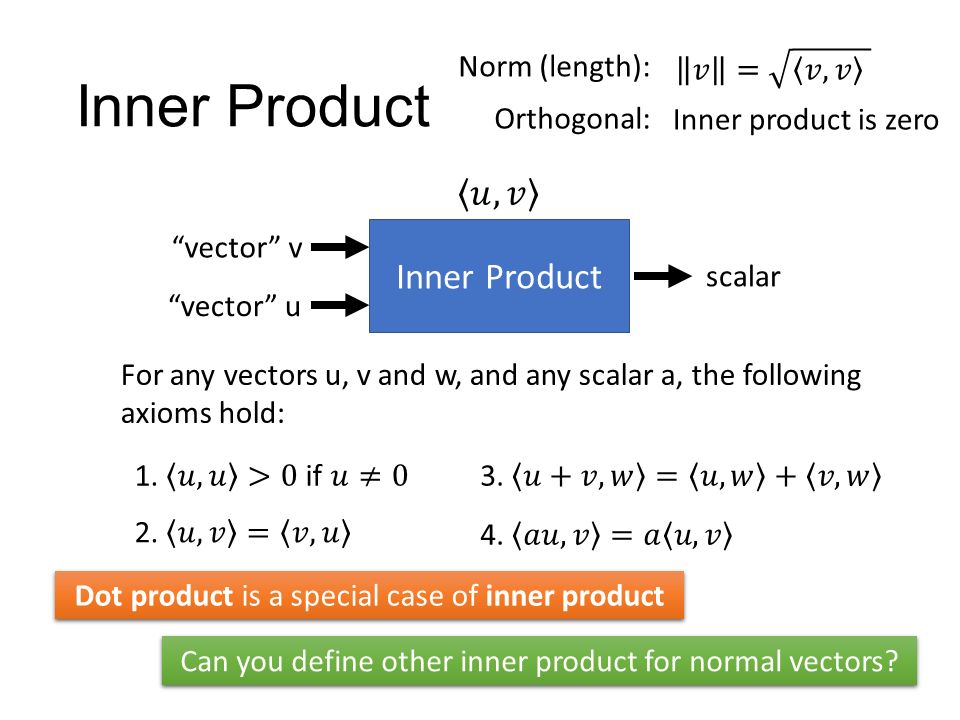 Inner Product

Norm (length): $\|v\| = \sqrt{\langle v, v \rangle}$

Orthogonal: Inner product is zero

$\langle u, v \rangle$

“vector” v

“vector” u

Inner Product

scalar

For any vectors u, v and w, and any scalar a, the following axioms hold:

1. $\langle u, u \rangle > 0$ if $u \neq 0$

2. $\langle u, v \rangle = \langle v, u \rangle$

3. $\langle u + v, w \rangle = \langle u, w \rangle + \langle v, w \rangle$

4. $\langle au, v \rangle = a\langle u, v \rangle$

Dot product is a special case of inner product

Can you define other inner product for normal vectors?